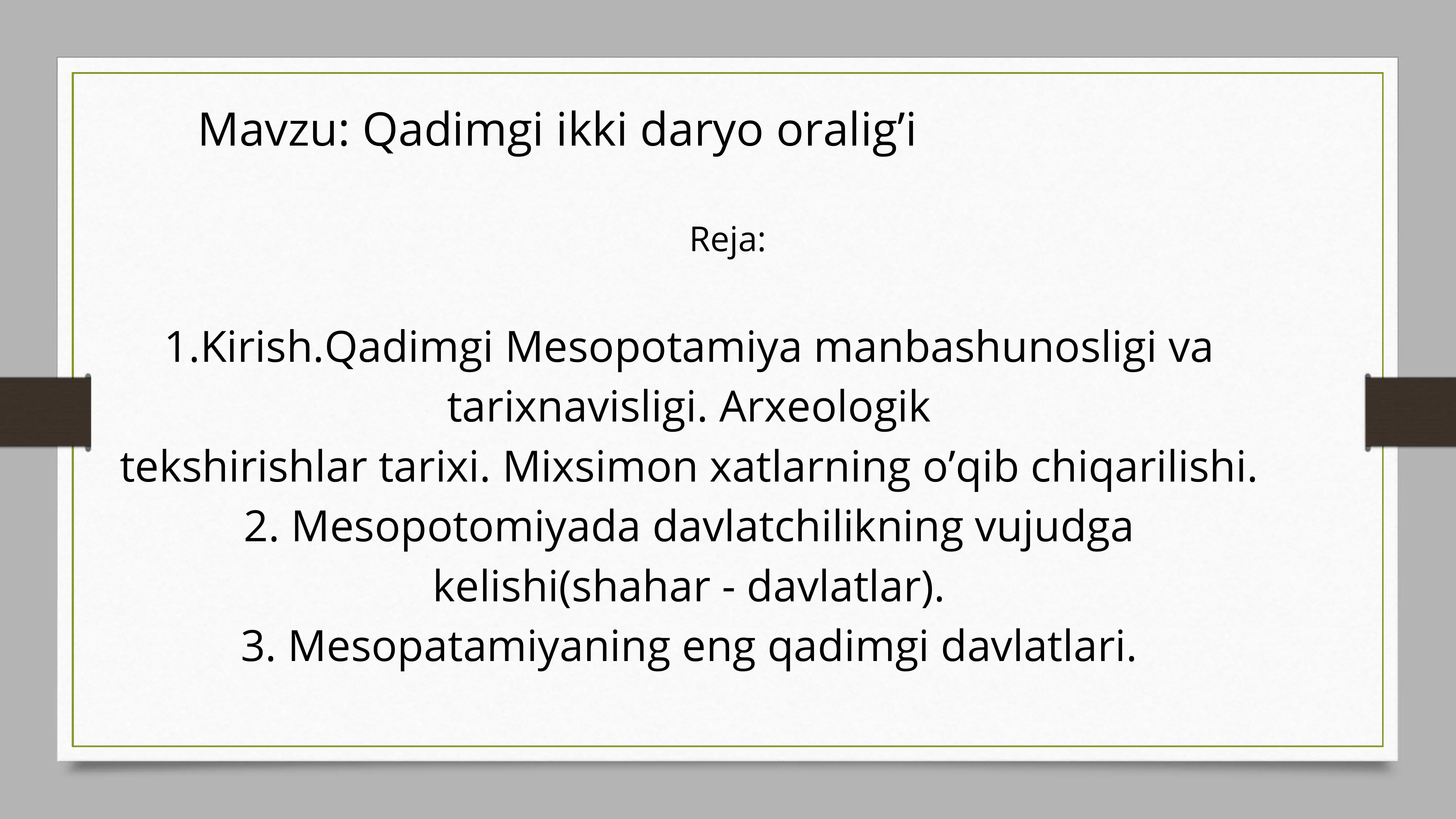 Mavzu: Qadimgi ikki daryo oralig’i

Reja:

1.Kirish.Qadimgi Mesopotamiya manbashunosligi va tarixnavisligi. Arxeologik tekshirishlar tarixi. Mixsimon xatlarning o’qib chiqarilishi.
2. Mesopotomiyada davlatchilikning vujudga kelishi(shahar - davlatlar).
3. Mesopatamiyaning eng qadimgi davlatlari.